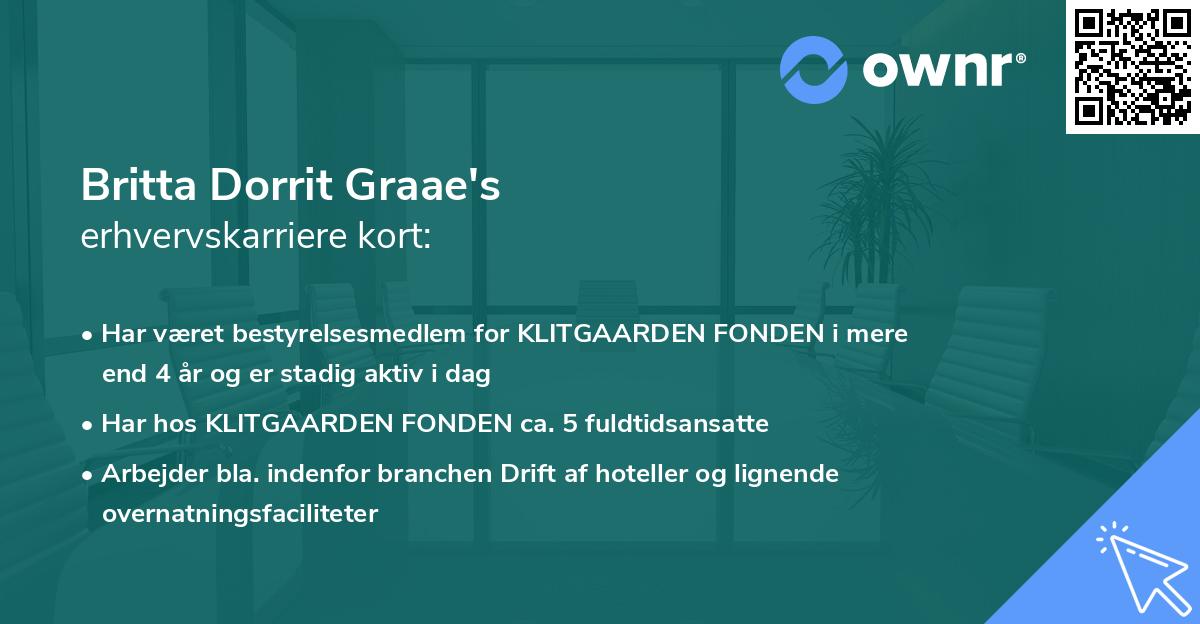 ownr®

Britta Dorrit Graae's
erhvervskarriere kort:

• Har været bestyrelsesmedlem for KLITGAARDEN FONDEN i mere end 4 år og er stadig aktiv i dag

• Har hos KLITGAARDEN FONDEN ca. 5 fuldtidsansatte

• Arbejder bla. indenfor branchen Drift af hoteller og lignende overnatningsfaciliteter